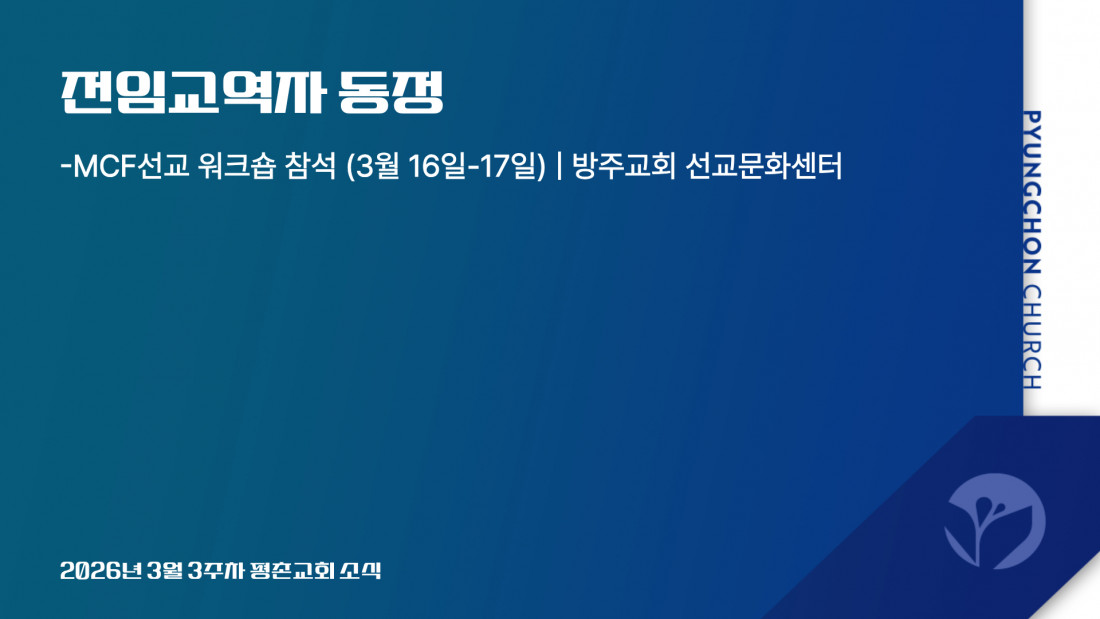 전임교역자 동정

-MCF선교 워크숍 참석 (3월 16일-17일) | 방주교회 선교문화센터

PYUNGCHON CHURCH

2026년 3월 3주차 평촌교회 소식